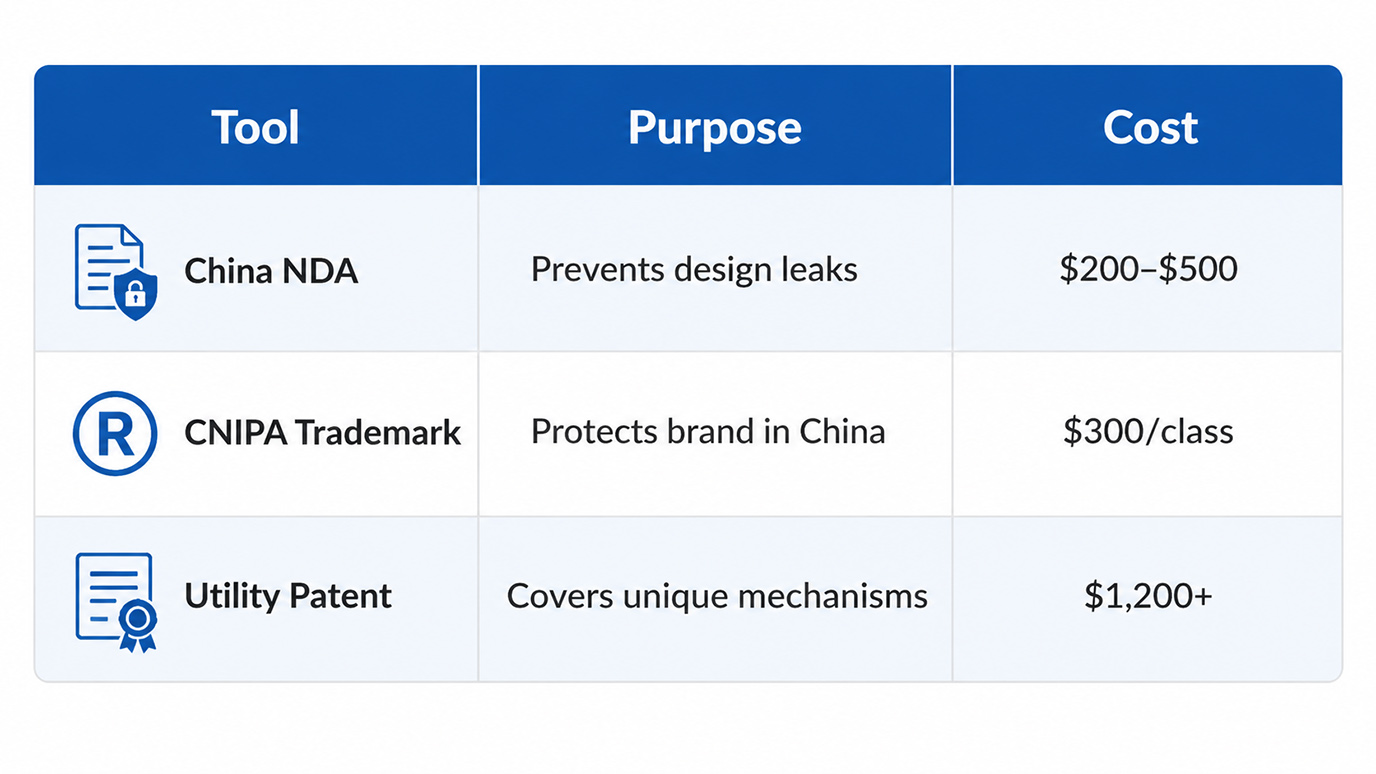 | Tool | Purpose | Cost |
|---|---|---|
| China NDA | Prevents design leaks | \$200–\$500 |
| CNIPA Trademark | Protects brand in China | \$300/class |
| Utility Patent | Covers unique mechanisms | \$1,200+ |